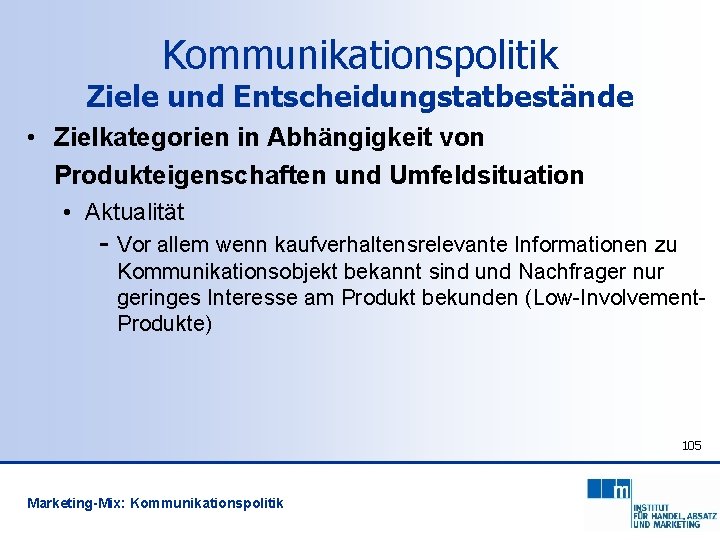 Kommunikationspolitik
Ziele und Entscheidungstatbestände

• Zielkategorien in Abhängigkeit von Produkteigenschaften und Umfeldsituation
  • Aktualität
    - Vor allem wenn kaufverhaltensrelevante Informationen zu Kommunikationsobjekt bekannt sind und Nachfrager nur geringes Interesse am Produkt bekunden (Low-Involvement-Produkte)

105

Marketing-Mix: Kommunikationspolitik

m
INSTITUT FÜR HANDEL, ABSATZ UND MARKETING